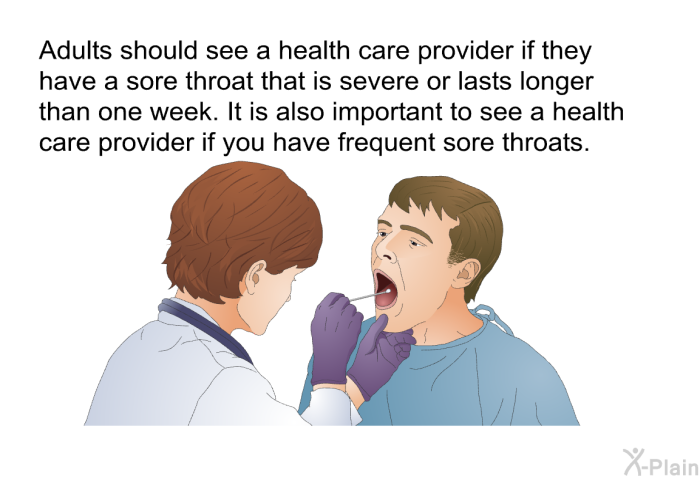 Adults should see a health care provider if they have a sore throat that is severe or lasts longer than one week. It is also important to see a health care provider if you have frequent sore throats.

X-Plain